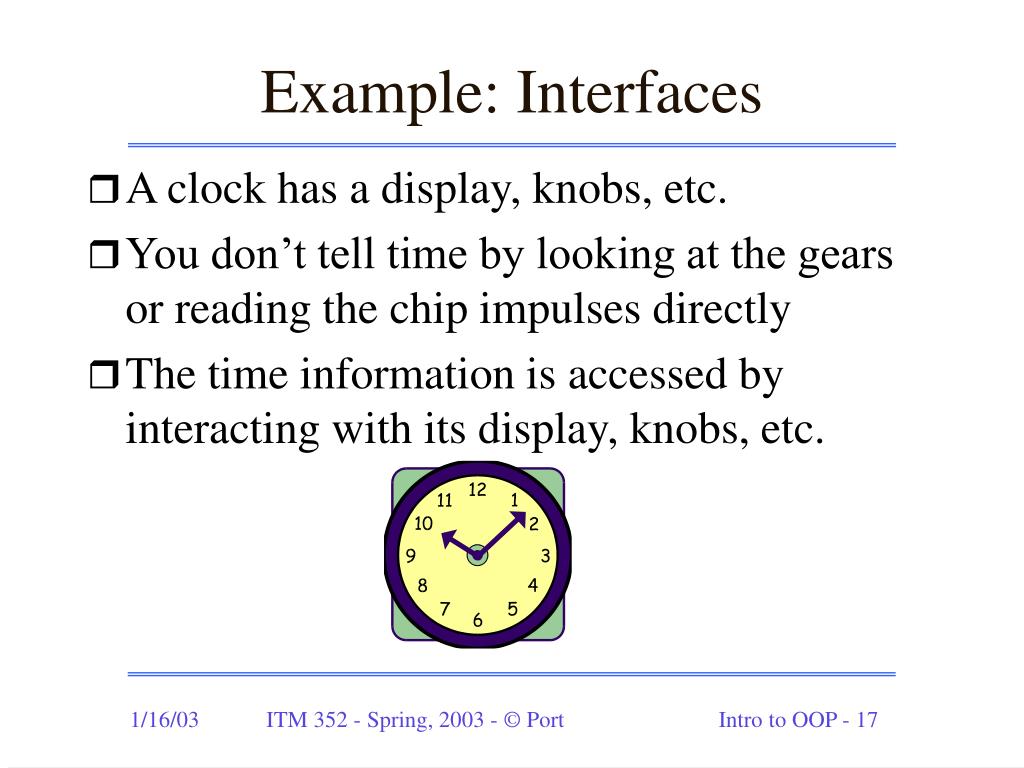 Example: Interfaces

❒ A clock has a display, knobs, etc.

❒ You don’t tell time by looking at the gears or reading the chip impulses directly

❒ The time information is accessed by interacting with its display, knobs, etc.

12 1 2 3 4 5 6 7 8 9 10 11

1/16/03 ITM 352 - Spring, 2003 - © Port Intro to OOP - 17